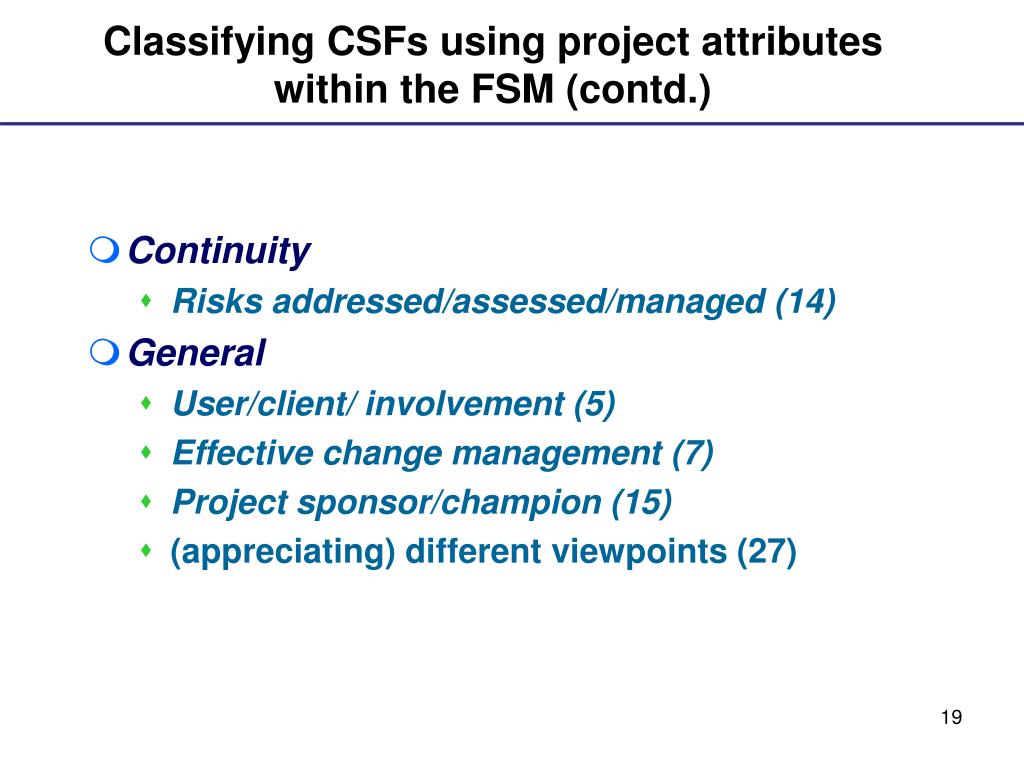 Classifying CSFs using project attributes within the FSM (contd.)

Continuity

Risks addressed/assessed/managed (14)

General

User/client/ involvement (5)

Effective change management (7)

Project sponsor/champion (15)

(appreciating) different viewpoints (27)

19